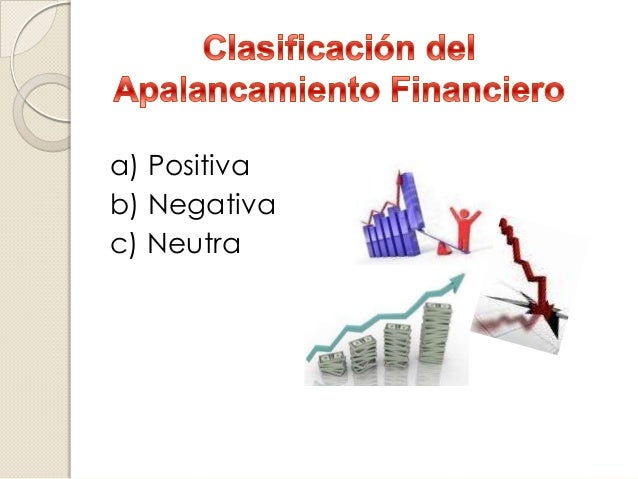 Clasificación del Apalancamiento Financiero

a) Positiva
b) Negativa
c) Neutra